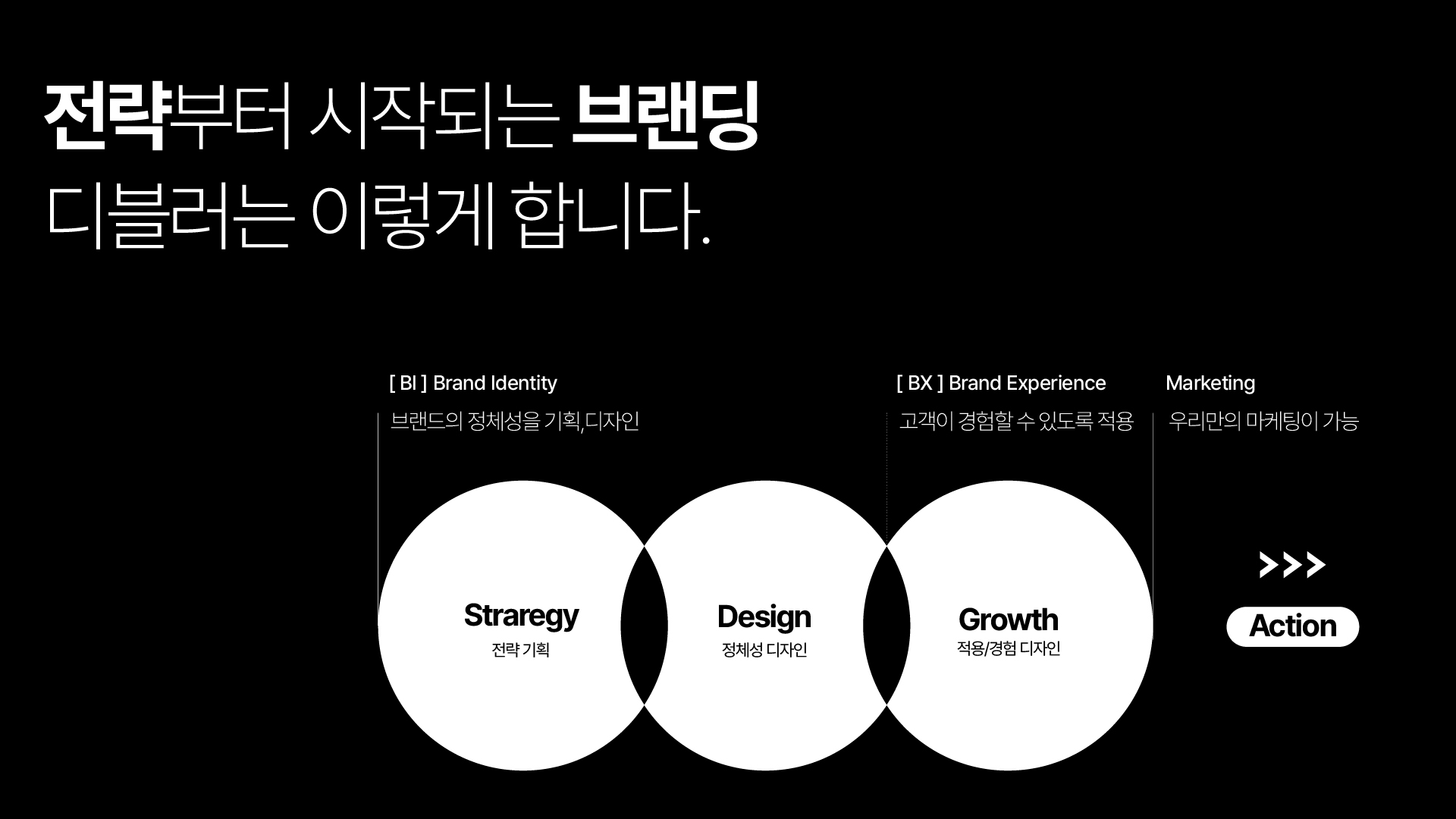 전략부터 시작되는 브랜딩
디블러는 이렇게 합니다.

[ BI ] Brand Identity
브랜드의 정체성을 기획,디자인

[ BX ] Brand Experience
고객이 경험할 수 있도록 적용

Marketing
우리만의 마케팅이 가능

Straregy
전략 기획

Design
정체성 디자인

Growth
적용/경험 디자인

>>>

Action